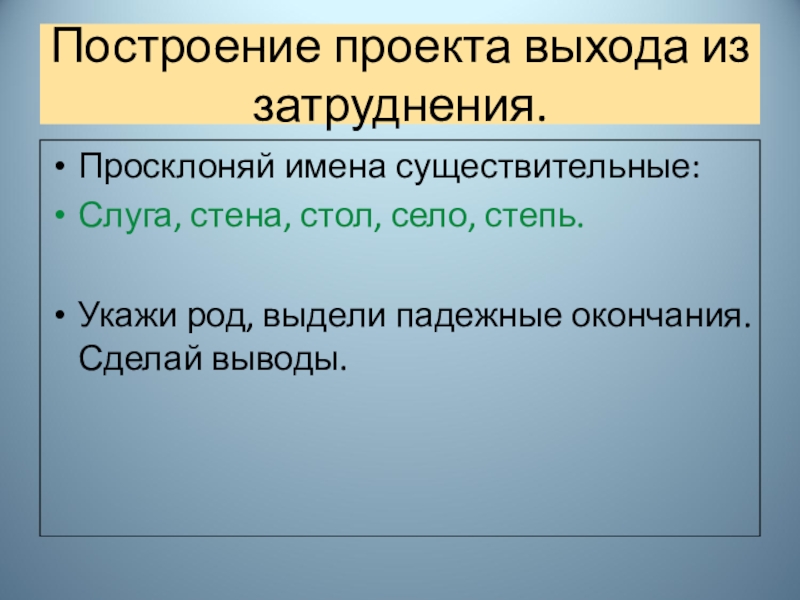 Построение проекта выхода из затруднения.

• Просклоняй имена существительные:
• Слуга, стена, стол, село, степь.

• Укажи род, выдели падежные окончания. Сделай выводы.